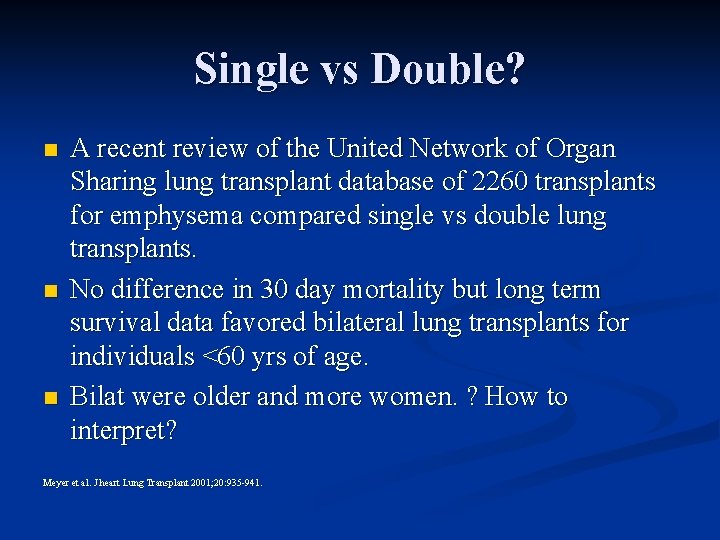 Single vs Double?

A recent review of the United Network of Organ Sharing lung transplant database of 2260 transplants for emphysema compared single vs double lung transplants.

No difference in 30 day mortality but long term survival data favored bilateral lung transplants for individuals <60 yrs of age.

Bilat were older and more women. ? How to interpret?

Meyer et al. Jheart Lung Transplant 2001;20:935-941.